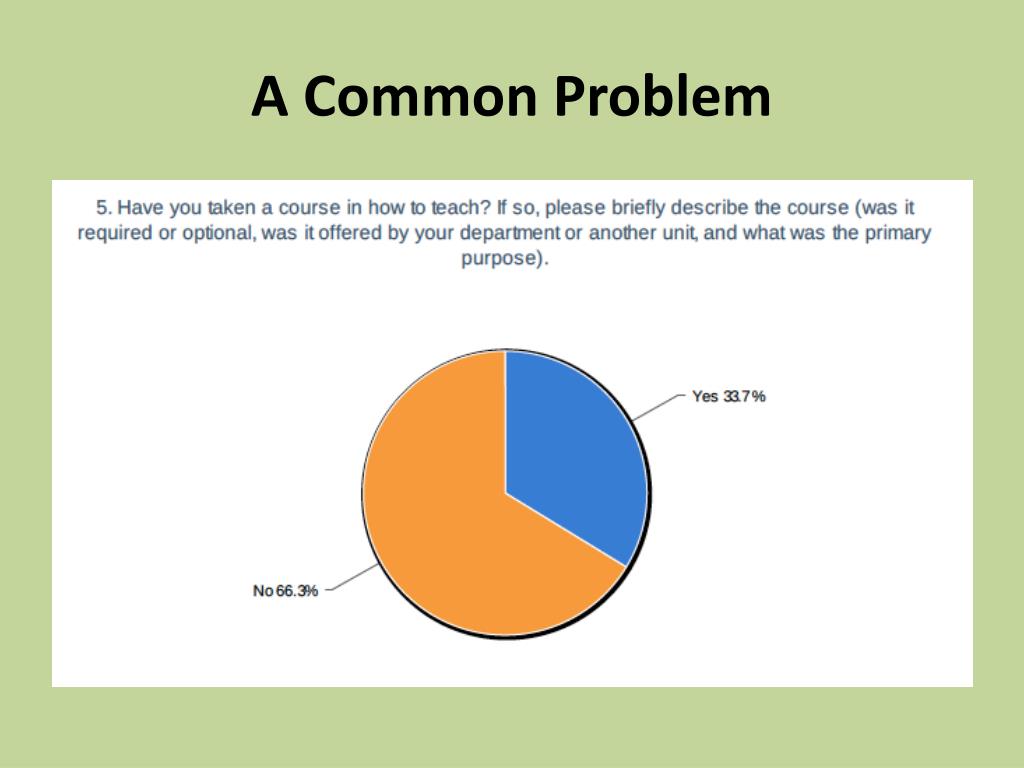 A Common Problem

5. Have you taken a course in how to teach? If so, please briefly describe the course (was it required or optional, was it offered by your department or another unit, and what was the primary purpose).

Yes 33.7%

No 66.3%